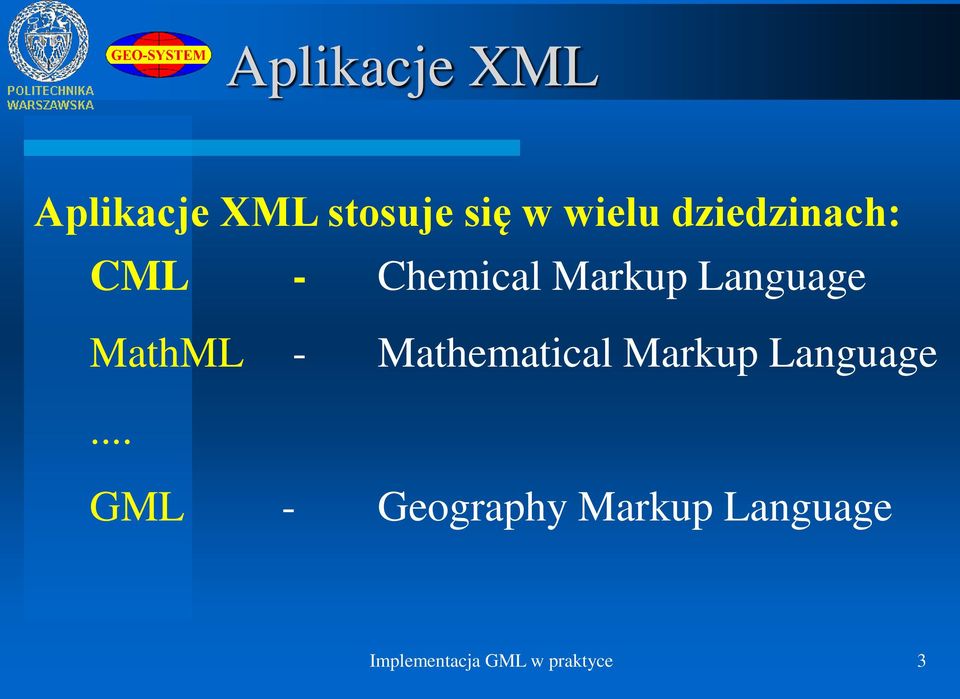 POLITECHNIKA WARSZAWSKA

GEO-SYSTEM

Aplikacje XML

Aplikacje XML stosuje się w wielu dziedzinach:

CML - Chemical Markup Language

MathML - Mathematical Markup Language

....

GML - Geography Markup Language

Implementacja GML w praktyce

3